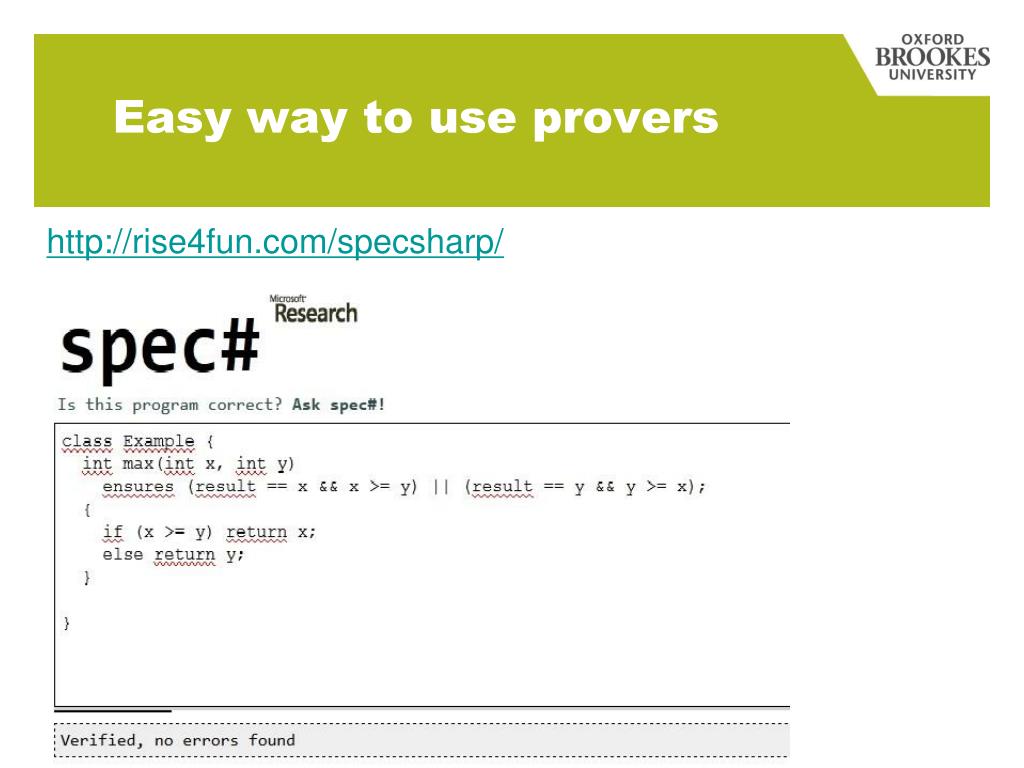 OXFORD
BROOKES
UNIVERSITY

Easy way to use provers

http://rise4fun.com/specsharp/

spec#
Microsoft Research

Is this program correct? Ask spec#!

class Example {
  int max(int x, int y)
    ensures (result == x && x >= y) || (result == y && y >= x);
  {
    if (x >= y) return x;
    else return y;
  }

}

Verified, no errors found